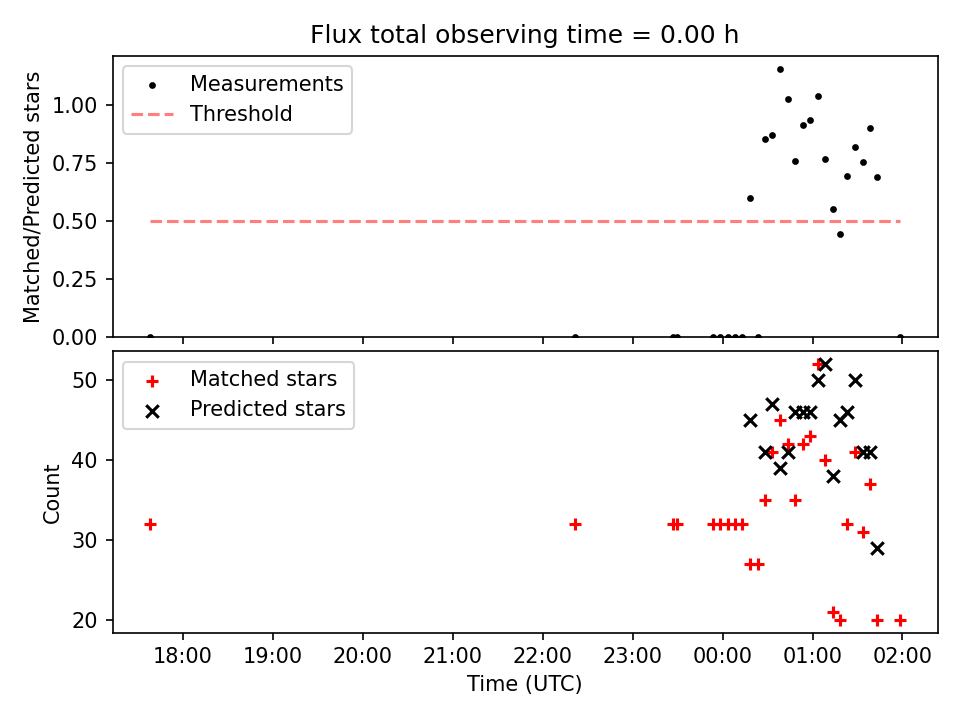 Flux total observing time = 0.00 h

Measurements
Threshold

Matched/Predicted stars

1.00
0.75
0.50
0.25
0.00

Matched stars
Predicted stars

Count

50
40
30
20

18:00
19:00
20:00
21:00
22:00
23:00
00:00
01:00
02:00

Time (UTC)